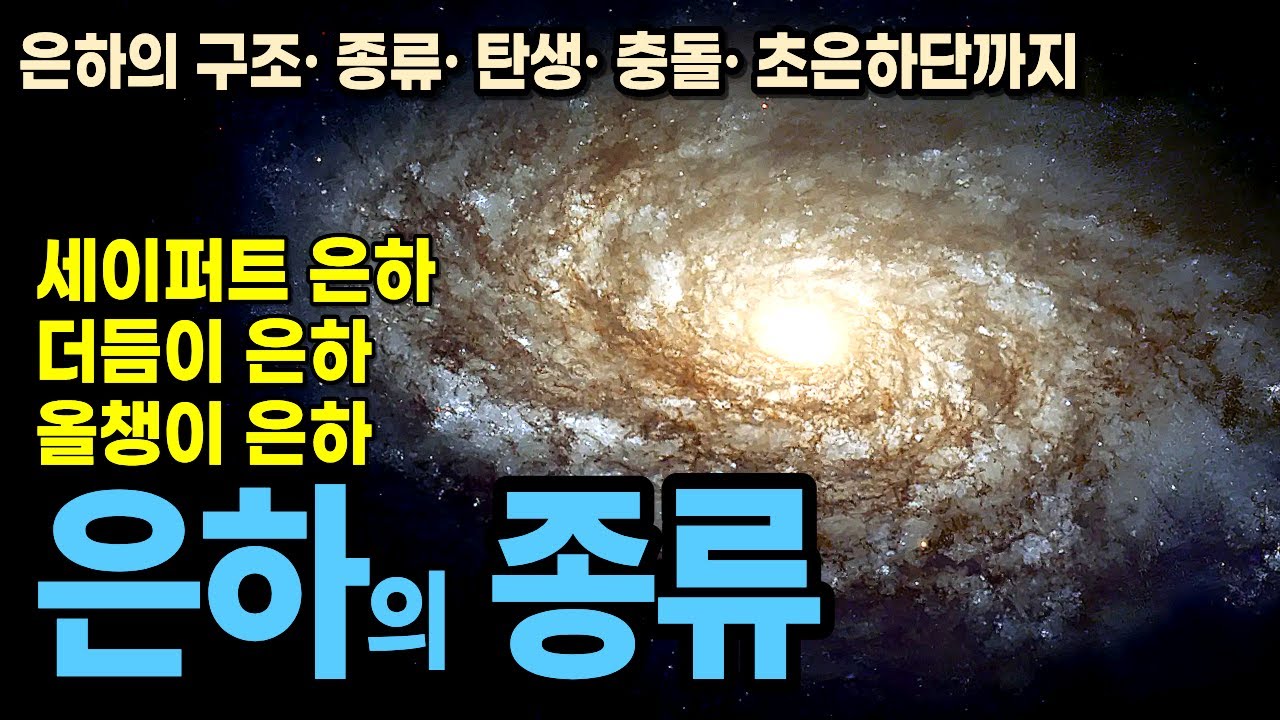 은하의 구조· 종류· 탄생· 충돌· 초은하단까지

세이퍼트 은하
더듬이 은하
올챙이 은하

은하의 종류